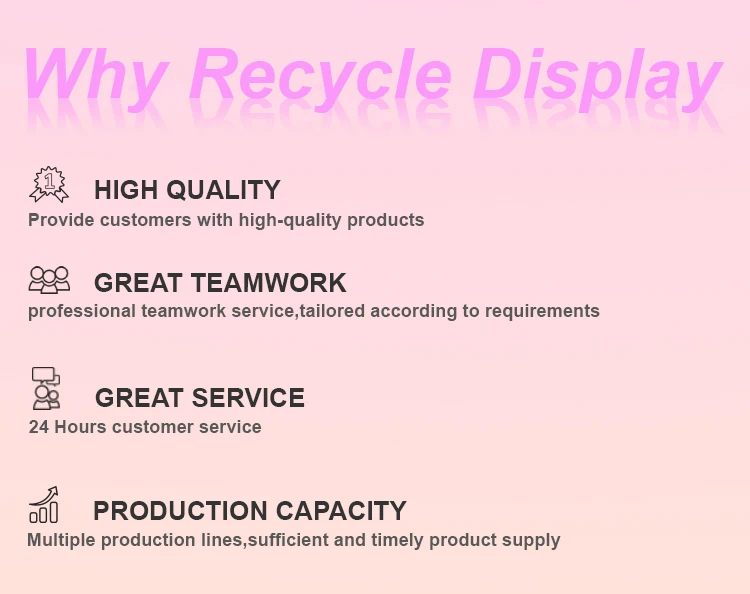 Why Recycle Display

1

HIGH QUALITY
Provide customers with high-quality products

GREAT TEAMWORK
professional teamwork service,tailored according to requirements

GREAT SERVICE
24 Hours customer service

PRODUCTION CAPACITY
Multiple production lines,sufficient and timely product supply